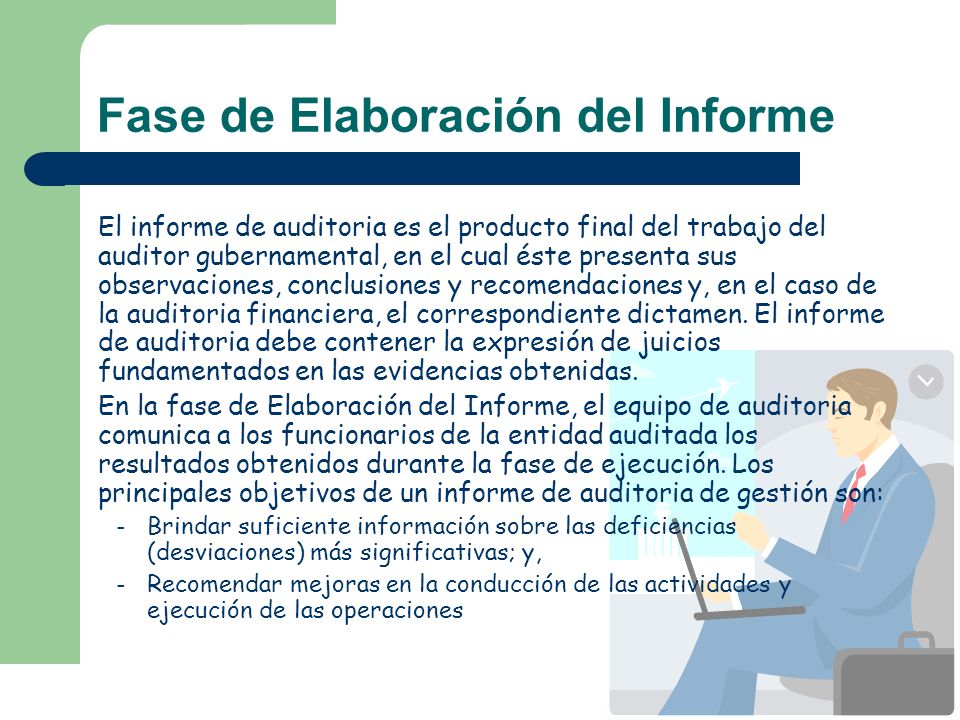 Fase de Elaboración del Informe

El informe de auditoria es el producto final del trabajo del auditor gubernamental, en el cual éste presenta sus observaciones, conclusiones y recomendaciones y, en el caso de la auditoria financiera, el correspondiente dictamen. El informe de auditoria debe contener la expresión de juicios fundamentados en las evidencias obtenidas.

En la fase de Elaboración del Informe, el equipo de auditoria comunica a los funcionarios de la entidad auditada los resultados obtenidos durante la fase de ejecución. Los principales objetivos de un informe de auditoria de gestión son:

- Brindar suficiente información sobre las deficiencias (desviaciones) más significativas; y,
- Recomendar mejoras en la conducción de las actividades y ejecución de las operaciones